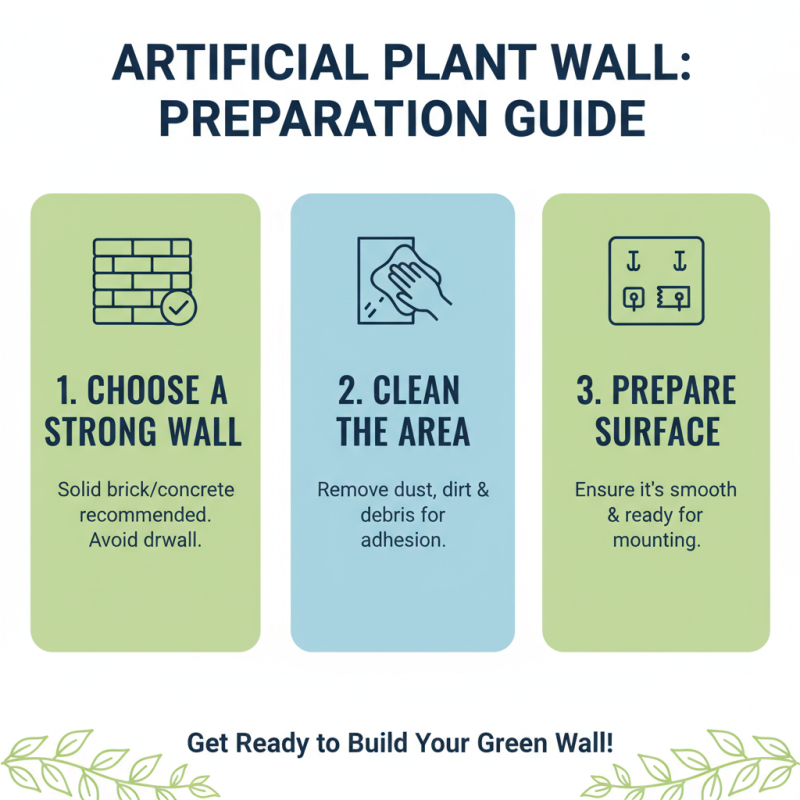 ARTIFICIAL PLANT WALL: PREPARATION GUIDE

1. CHOOSE A STRONG WALL

Solid brick/concrete recommended. Avoid drwall.

2. CLEAN THE AREA

Remove dust, dirt & debris for adhesion.

3. PREPARE SURFACE

Ensure it's smooth & ready for mounting.

Get Ready to Build Your Green Wall!